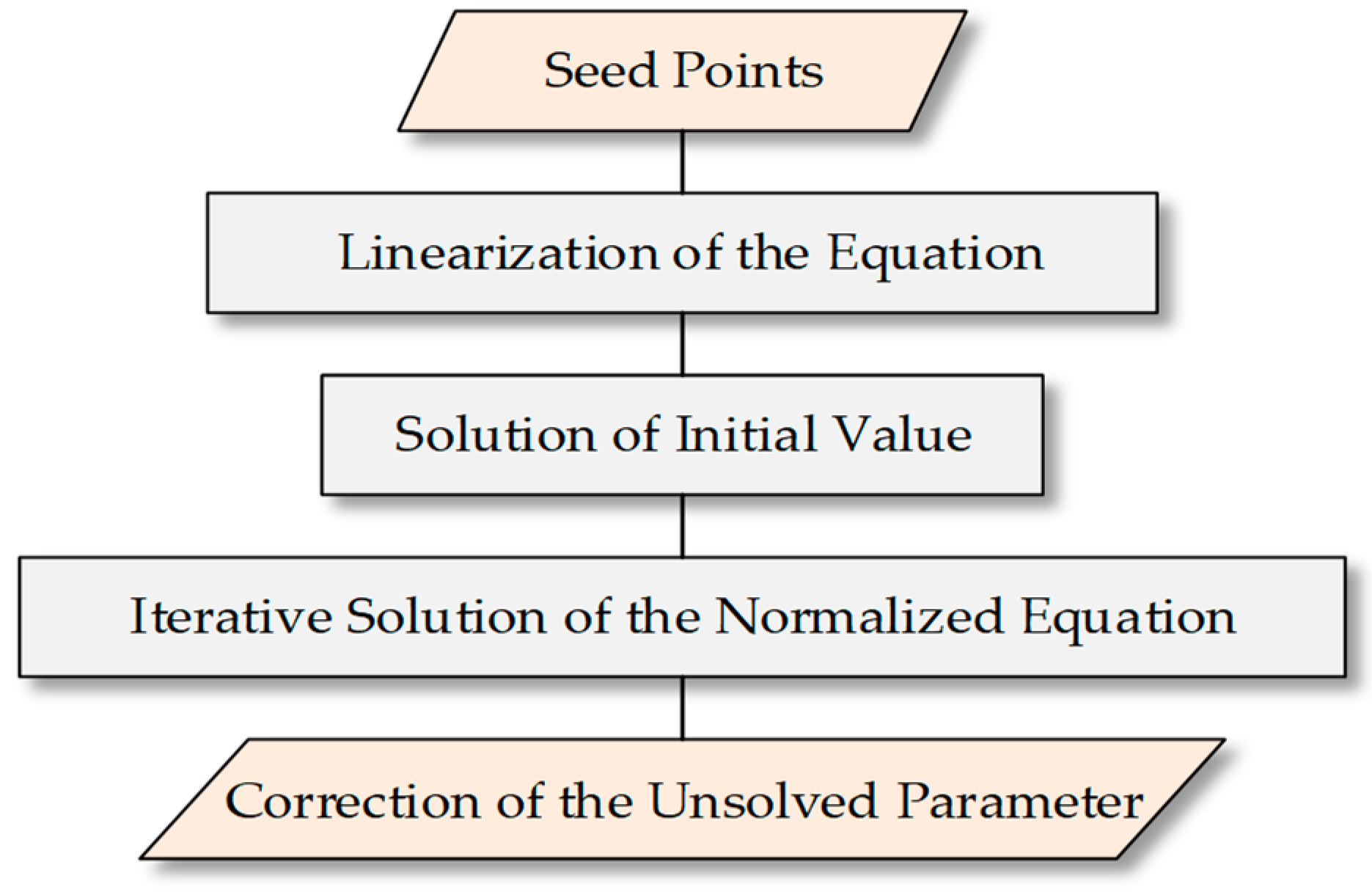 Seed Points

Linearization of the Equation

Solution of Initial Value

Iterative Solution of the Normalized Equation

Correction of the Unsolved Parameter